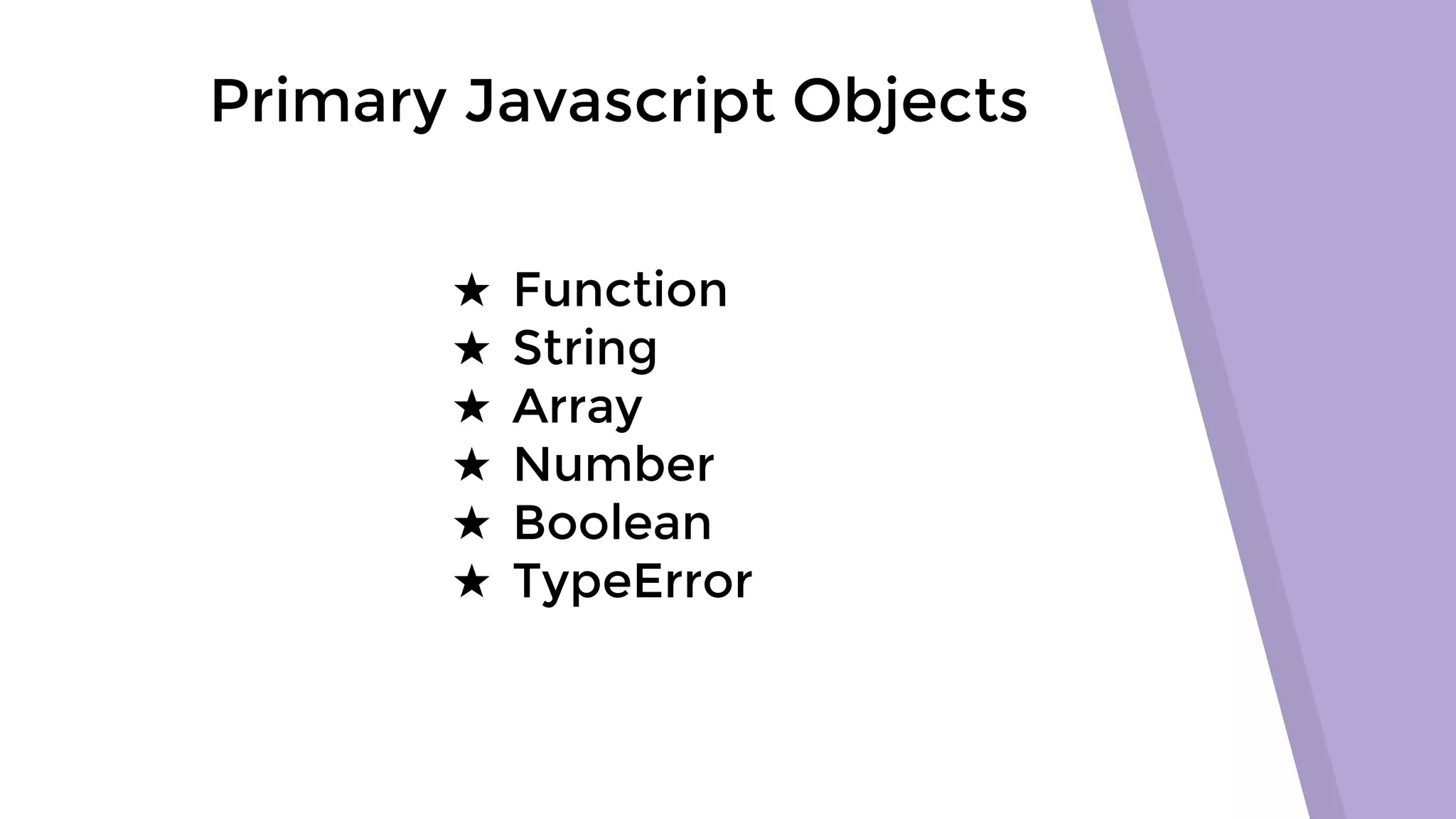 Primary Javascript Objects

★ Function
★ String
★ Array
★ Number
★ Boolean
★ TypeError